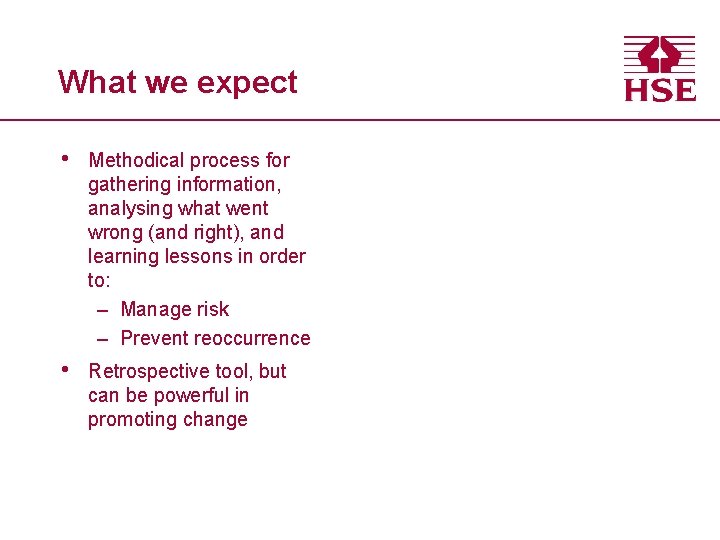 What we expect

HSE

• Methodical process for gathering information, analysing what went wrong (and right), and learning lessons in order to:
– Manage risk
– Prevent reoccurrence

• Retrospective tool, but can be powerful in promoting change